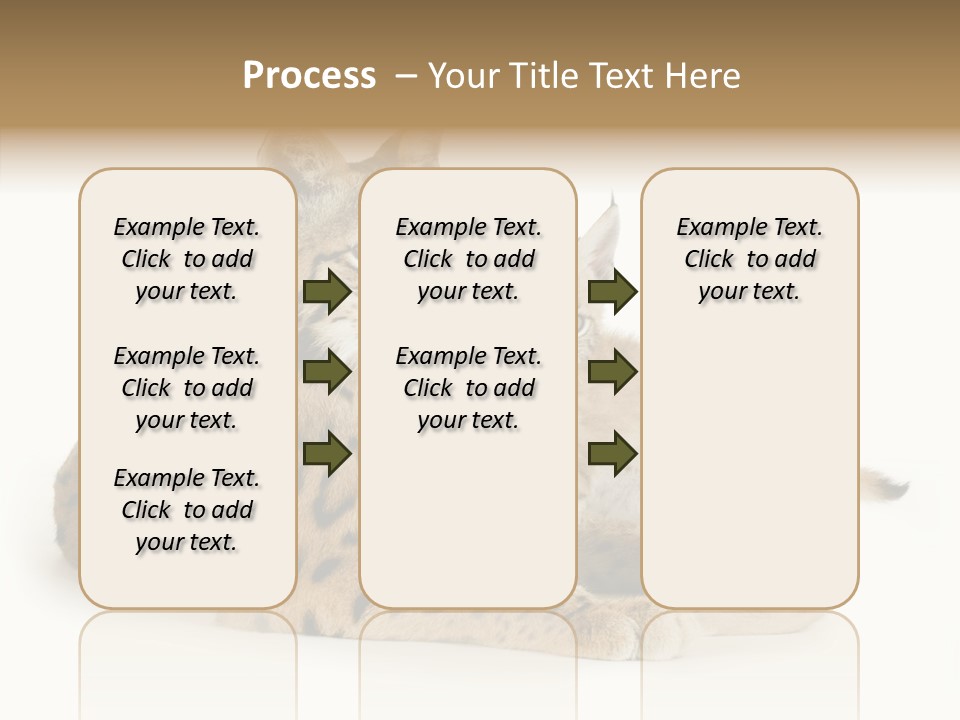 Process – Your Title Text Here

Example Text. Click to add your text.

Example Text. Click to add your text.

Example Text. Click to add your text.

Example Text. Click to add your text.

Example Text. Click to add your text.

Example Text. Click to add your text.